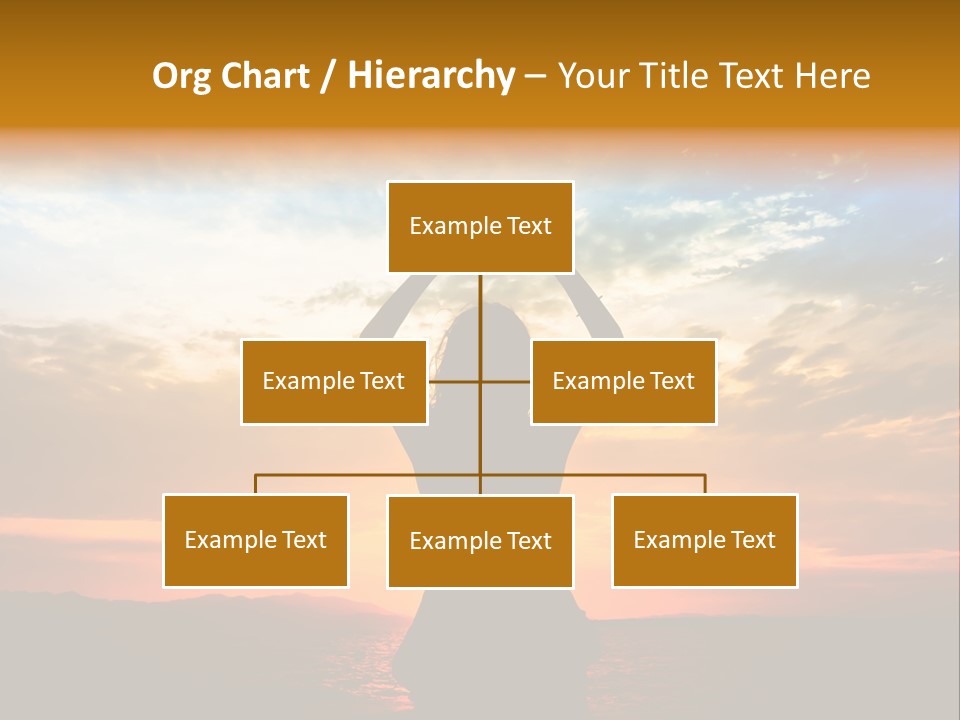 Org Chart / Hierarchy – Your Title Text Here

Example Text

Example Text

Example Text

Example Text

Example Text

Example Text